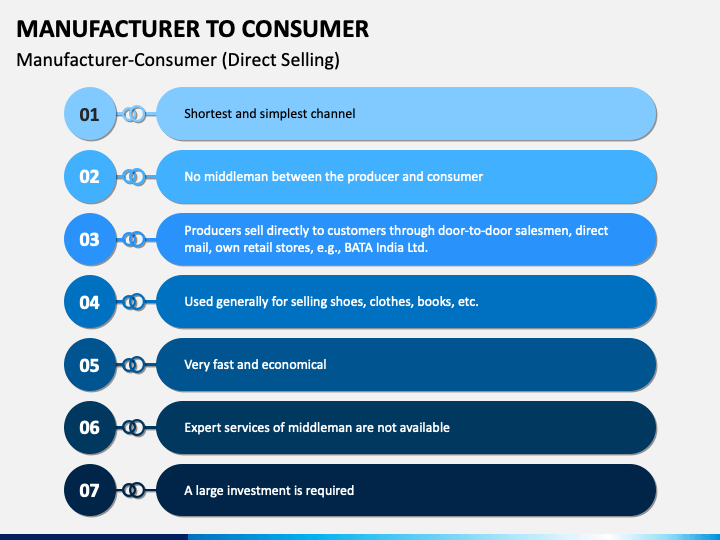 MANUFACTURER TO CONSUMER

Manufacturer-Consumer (Direct Selling)

01 Shortest and simplest channel

02 No middleman between the producer and consumer

03 Producers sell directly to customers through door-to-door salesmen, direct mail, own retail stores, e.g., BATA India Ltd.

04 Used generally for selling shoes, clothes, books, etc.

05 Very fast and economical

06 Expert services of middleman are not available

07 A large investment is required